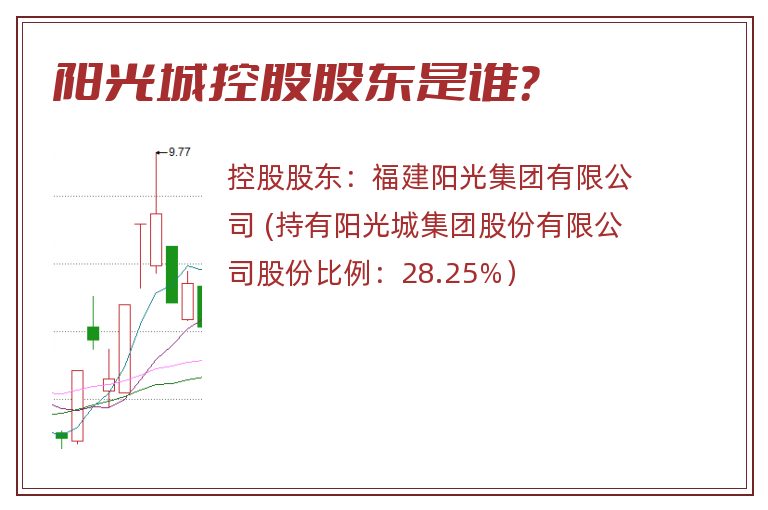 阳光城控股股东是谁?

9.77

控股股东：福建阳光集团有限公司 (持有阳光城集团股份有限公司股份比例：28.25%)